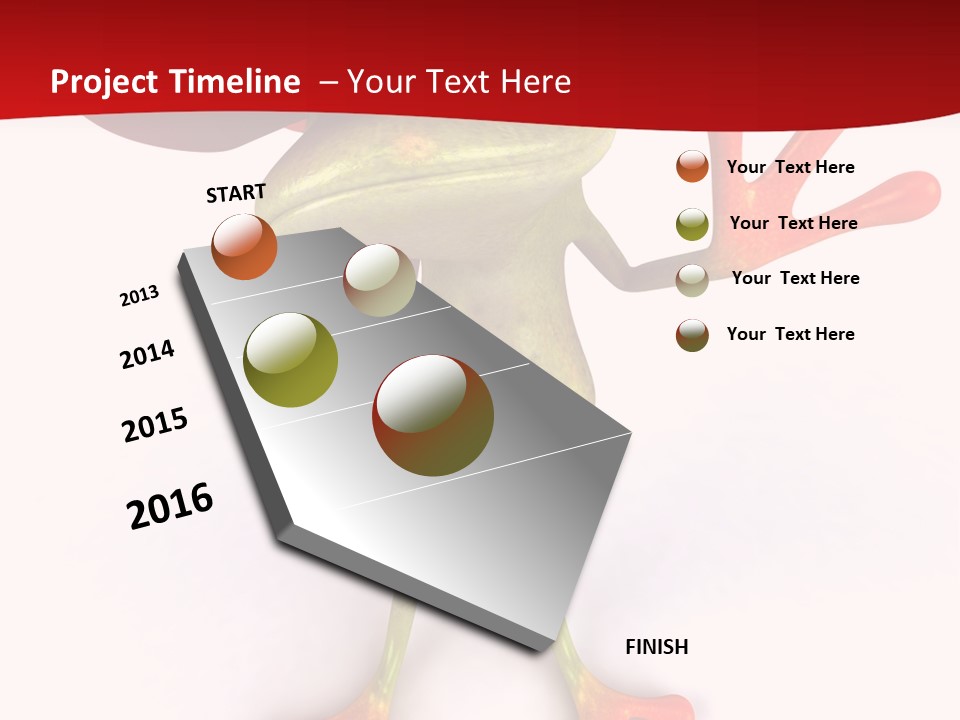 Project Timeline – Your Text Here

START

2013

2014

2015

2016

FINISH

Your Text Here

Your Text Here

Your Text Here

Your Text Here